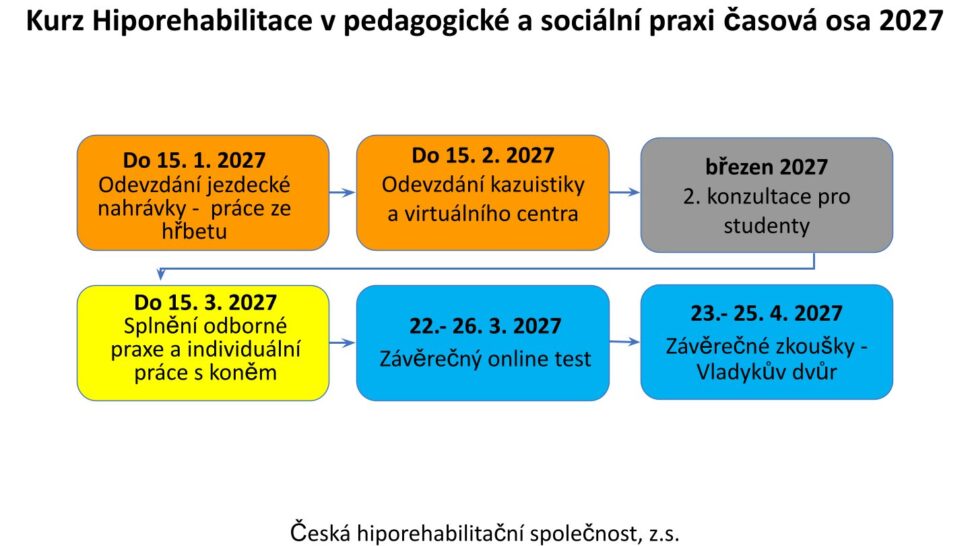 Kurz Hiporehabilitace v pedagogické a sociální praxi časová osa 2027

Do 15. 1. 2027
Odevzdání jezdecké nahrávky - práce ze hřbetu

Do 15. 2. 2027
Odevzdání kazuistiky a virtuálního centra

březen 2027
2. konzultace pro studenty

Do 15. 3. 2027
Splnění odborné praxe a individuální práce s koněm

22.- 26. 3. 2027
Závěrečný online test

23.- 25. 4. 2027
Závěrečné zkoušky - Vladykův dvůr

Česká hiporehabilitační společnost, z.s.